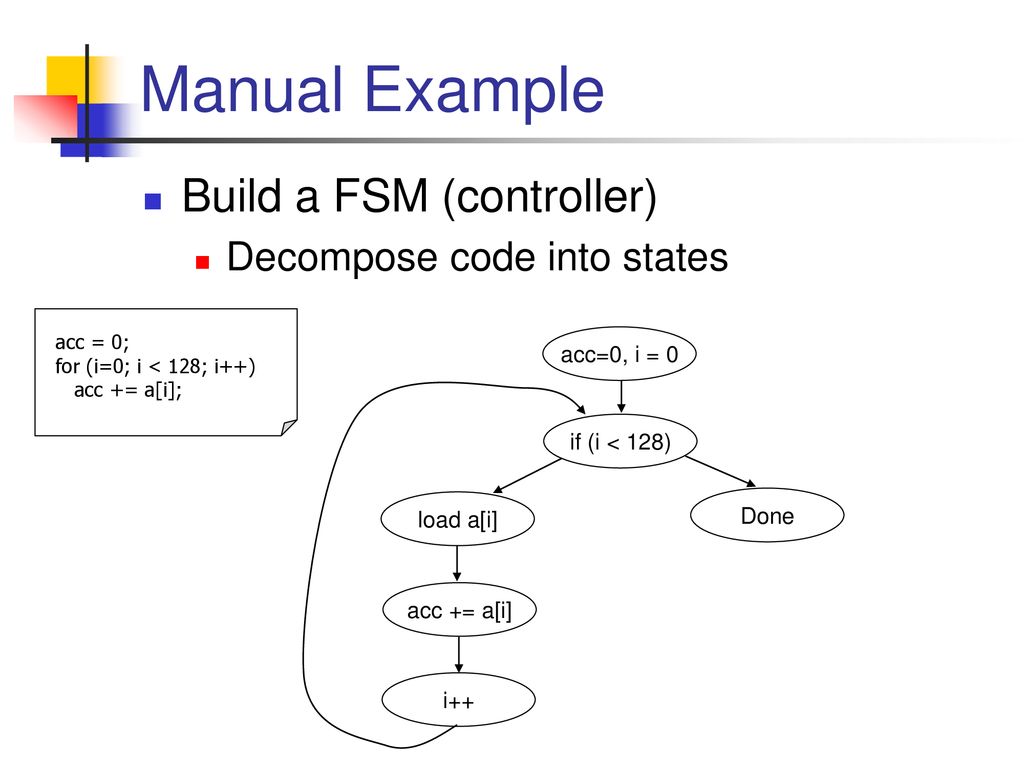 Manual Example

Build a FSM (controller)

Decompose code into states

acc = 0;
for (i=0; i < 128; i++)
acc += a[i];

acc=0, i = 0

if (i < 128)

load a[i]

Done

acc += a[i]

i++